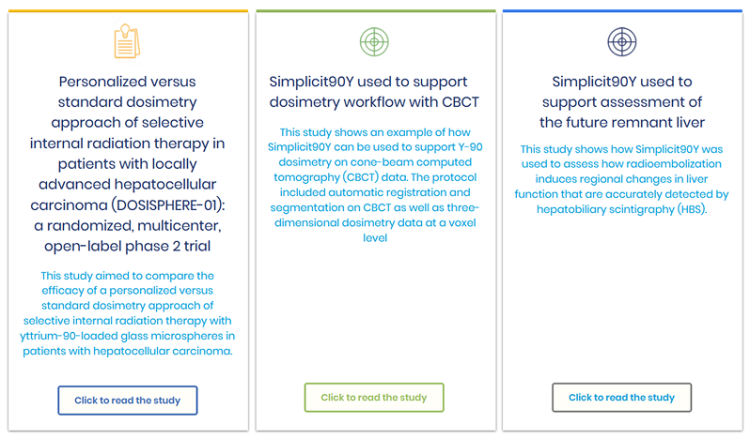 Personalized versus standard dosimetry approach of selective internal radiation therapy in patients with locally advanced hepatocellular carcinoma (DOSISPHERE-01): a randomized, multicenter, open-label phase 2 trial

This study aimed to compare the efficacy of a personalized versus standard dosimetry approach of selective internal radiation therapy with yttrium-90-loaded glass microspheres in patients with hepatocellular carcinoma.

Click to read the study

Simplicit90Y used to support dosimetry workflow with CBCT

This study shows an example of how Simplicit90Y can be used to support Y-90 dosimetry on cone-beam computed tomography (CBCT) data. The protocol included automatic registration and segmentation on CBCT as well as three-dimensional dosimetry data at a voxel level

Click to read the study

Simplicit90Y used to support assessment of the future remnant liver

This study shows how Simplicit90Y was used to assess how radioembolization induces regional changes in liver function that are accurately detected by hepatobiliary scintigraphy (HBS).

Click to read the study